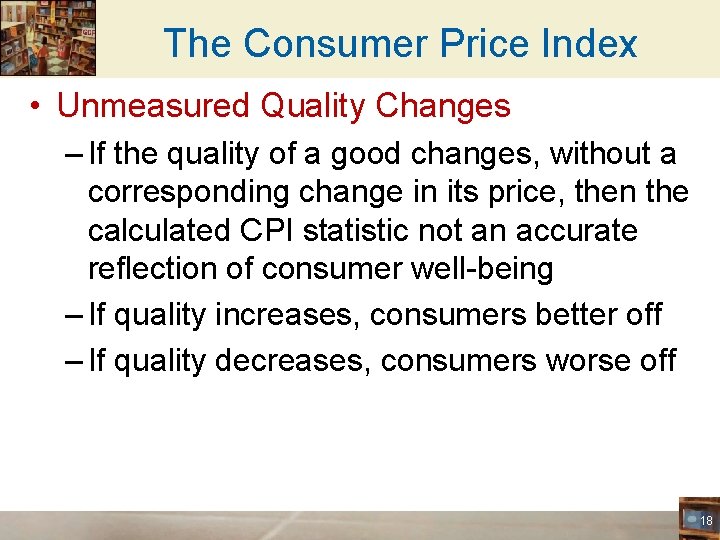 The Consumer Price Index

• Unmeasured Quality Changes

– If the quality of a good changes, without a corresponding change in its price, then the calculated CPI statistic not an accurate reflection of consumer well-being

– If quality increases, consumers better off

– If quality decreases, consumers worse off

18